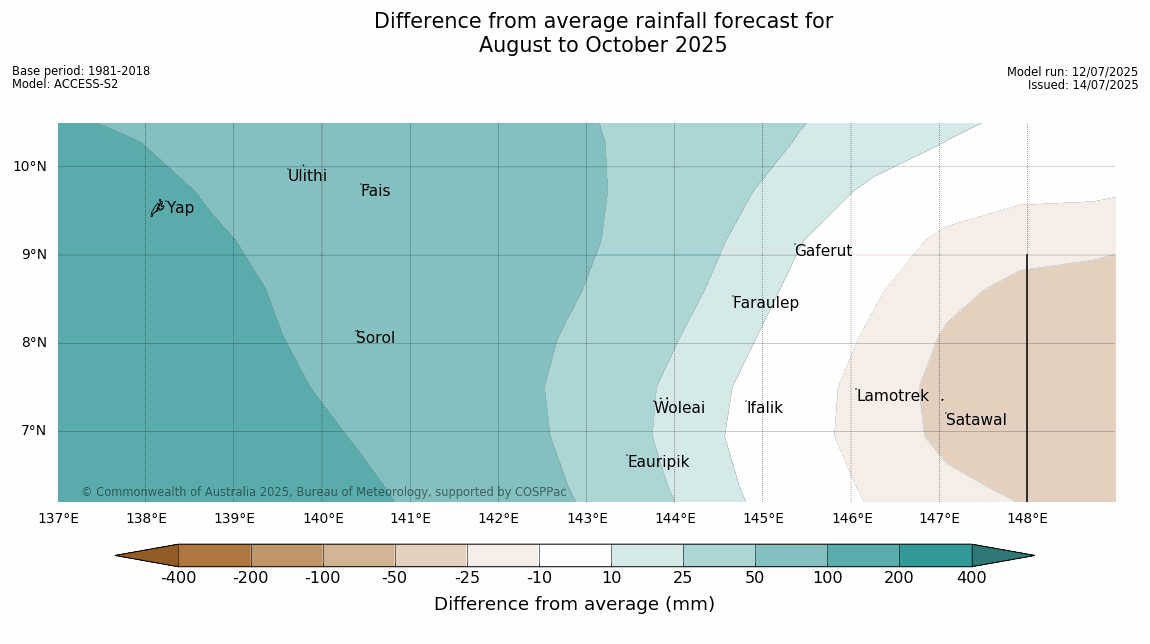 Difference from average rainfall forecast for
August to October 2025

Base period: 1981-2018
Model: ACCESS-S2

Model run: 12/07/2025
Issued: 14/07/2025

10°N
9°N
8°N
7°N

Ulithi
Fais
Yap
Gaferut
Faraulep
Sorol
Lamotrek
Woleai
Ifalik
Satawal
Eauripik

© Commonwealth of Australia 2025, Bureau of Meteorology, supported by COSPPac

137°E 138°E 139°E 140°E 141°E 142°E 143°E 144°E 145°E 146°E 147°E 148°E

-400 -200 -100 -50 -25 -10 10 25 50 100 200 400

Difference from average (mm)